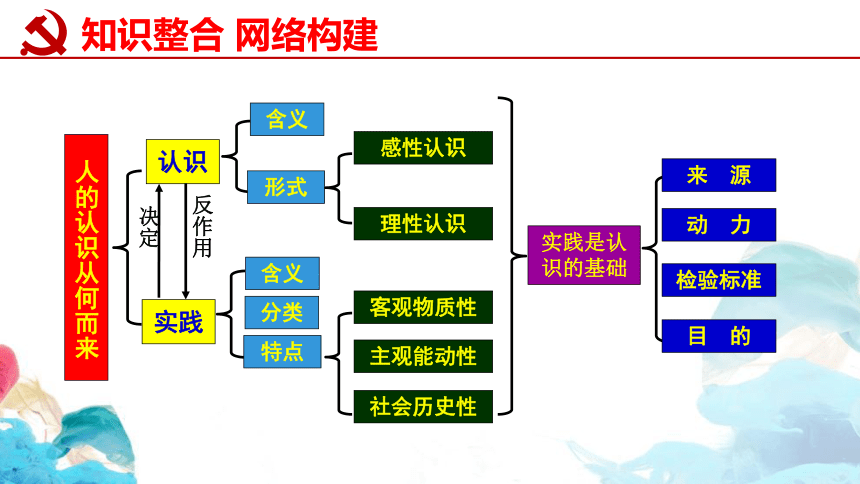 知识整合 网络构建

人的认识从何而来

认识

决定

反作用

实践

含义

形式

感性认识

理性认识

含义

分类

特点

客观物质性

主观能动性

社会历史性

实践是认识的基础

来 源

动 力

检验标准

目 的